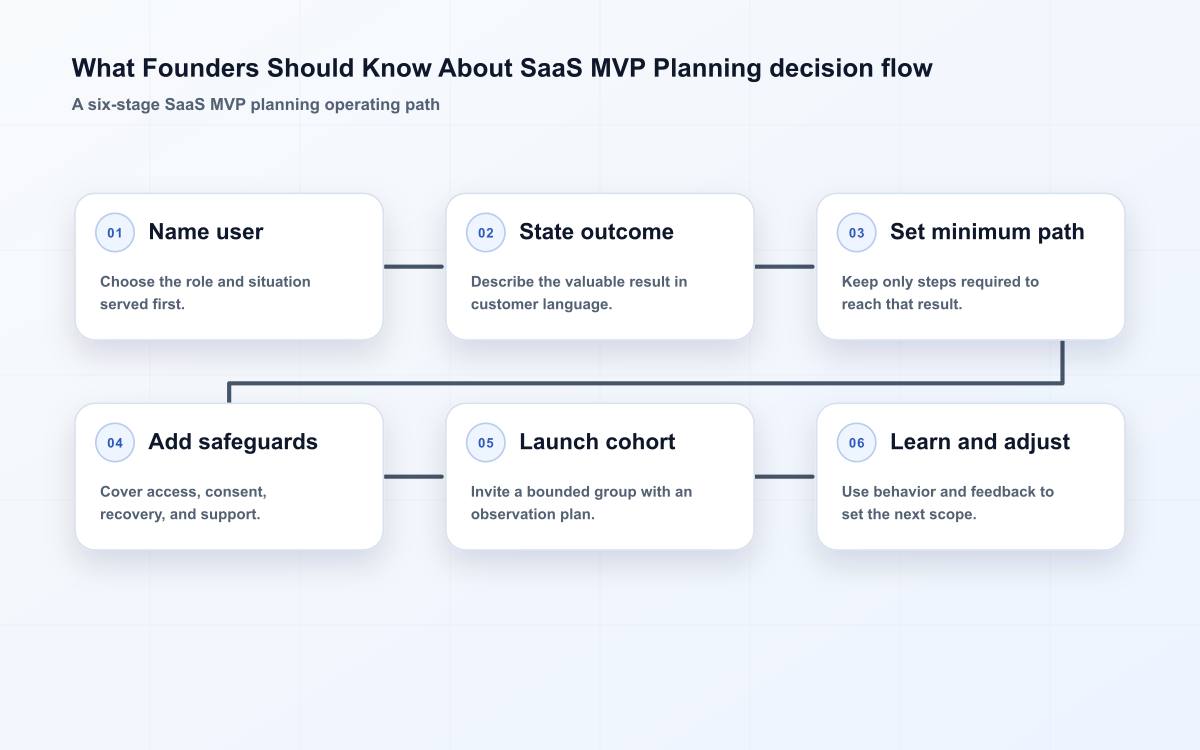 What Founders Should Know About SaaS MVP Planning decision flow

A six-stage SaaS MVP planning operating path

01 Name user

Choose the role and situation served first.

02 State outcome

Describe the valuable result in customer language.

03 Set minimum path

Keep only steps required to reach that result.

04 Add safeguards

Cover access, consent, recovery, and support.

05 Launch cohort

Invite a bounded group with an observation plan.

06 Learn and adjust

Use behavior and feedback to set the next scope.